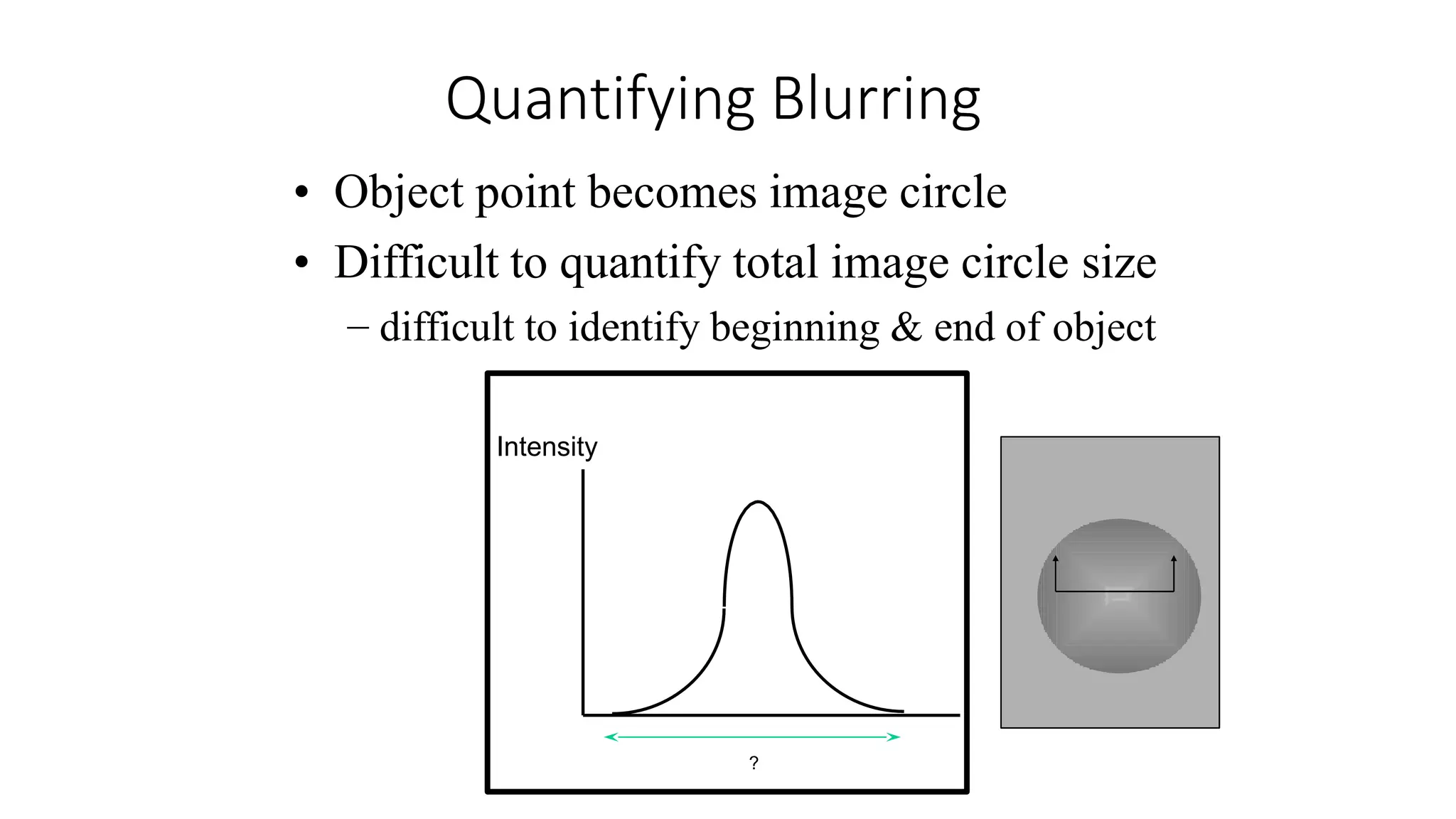 Quantifying Blurring

• Object point becomes image circle
• Difficult to quantify total image circle size
– difficult to identify beginning & end of object

Intensity

?